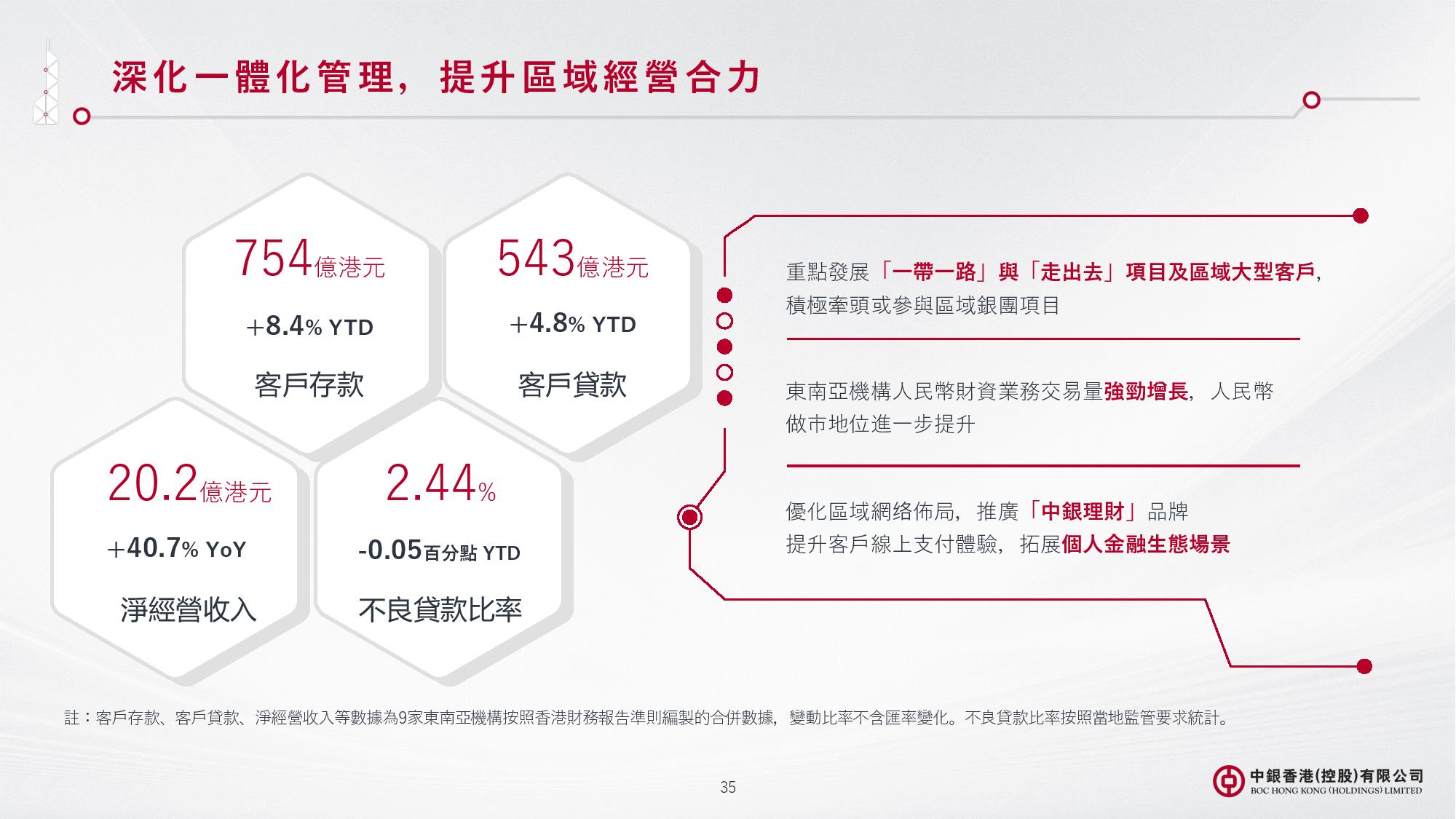 深化一體化管理，提升區域經營合力

754億港元
+8.4% YTD
客戶存款

543億港元
+4.8% YTD
客戶貸款

20.2億港元
+40.7% YoY
淨經營收入

2.44%
-0.05百分點 YTD
不良貸款比率

重點發展「一帶一路」與「走出去」項目及區域大型客戶，積極牽頭或參與區域銀團項目

東南亞機構人民幣財資業務交易量強勁增長，人民幣做市地位進一步提升

優化區域網絡佈局，推廣「中銀理財」品牌
提升客戶線上支付體驗，拓展個人金融生態場景

註：客戶存款、客戶貸款、淨經營收入等數據為9家東南亞機構按照香港財務報告準則編製的合併數據，變動比率不含匯率變化。不良貸款比率按照當地監管要求統計。

35

中銀香港(控股)有限公司
BOC HONG KONG (HOLDINGS) LIMITED